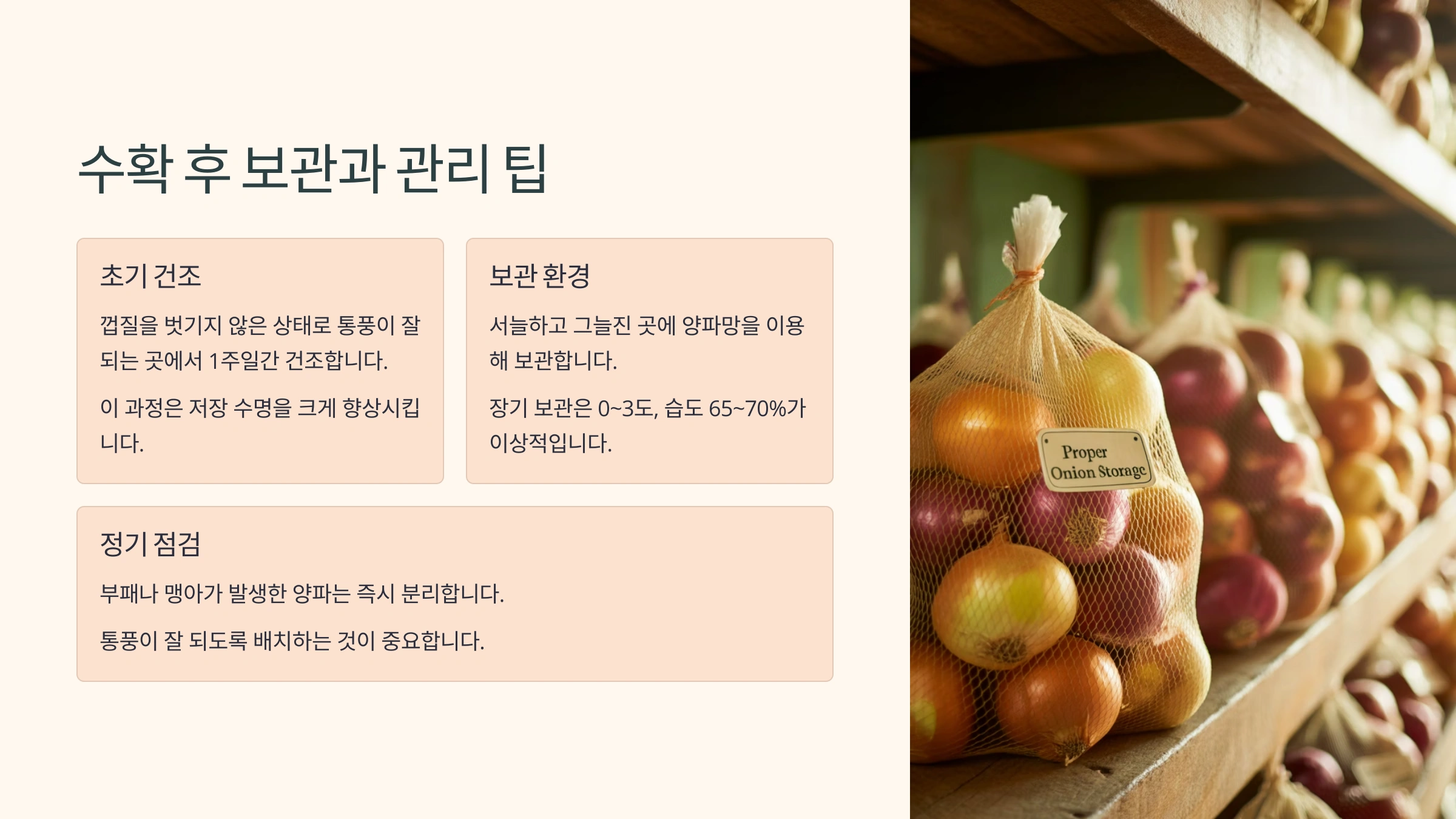 수확 후 보관과 관리 팁

초기 건조

껍질을 벗기지 않은 상태로 통풍이 잘 되는 곳에서 1주일간 건조합니다.

이 과정은 저장 수명을 크게 향상시킵니다.

보관 환경

서늘하고 그늘진 곳에 양파망을 이용해 보관합니다.

장기 보관은 0~3도, 습도 65~70%가 이상적입니다.

정기 점검

부패나 맹아가 발생한 양파는 즉시 분리합니다.

통풍이 잘 되도록 배치하는 것이 중요합니다.

Proper Onion Storage